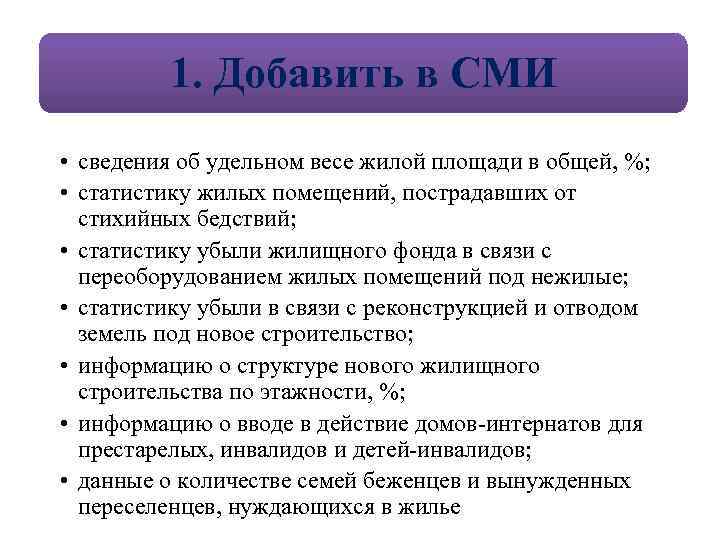 1. Добавить в СМИ

• сведения об удельном весе жилой площади в общей, %;
• статистику жилых помещений, пострадавших от стихийных бедствий;
• статистику убыли жилищного фонда в связи с переоборудованием жилых помещений под нежилые;
• статистику убыли в связи с реконструкцией и отводом земель под новое строительство;
• информацию о структуре нового жилищного строительства по этажности, %;
• информацию о вводе в действие домов-интернатов для престарелых, инвалидов и детей-инвалидов;
• данные о количестве семей беженцев и вынужденных переселенцев, нуждающихся в жилье